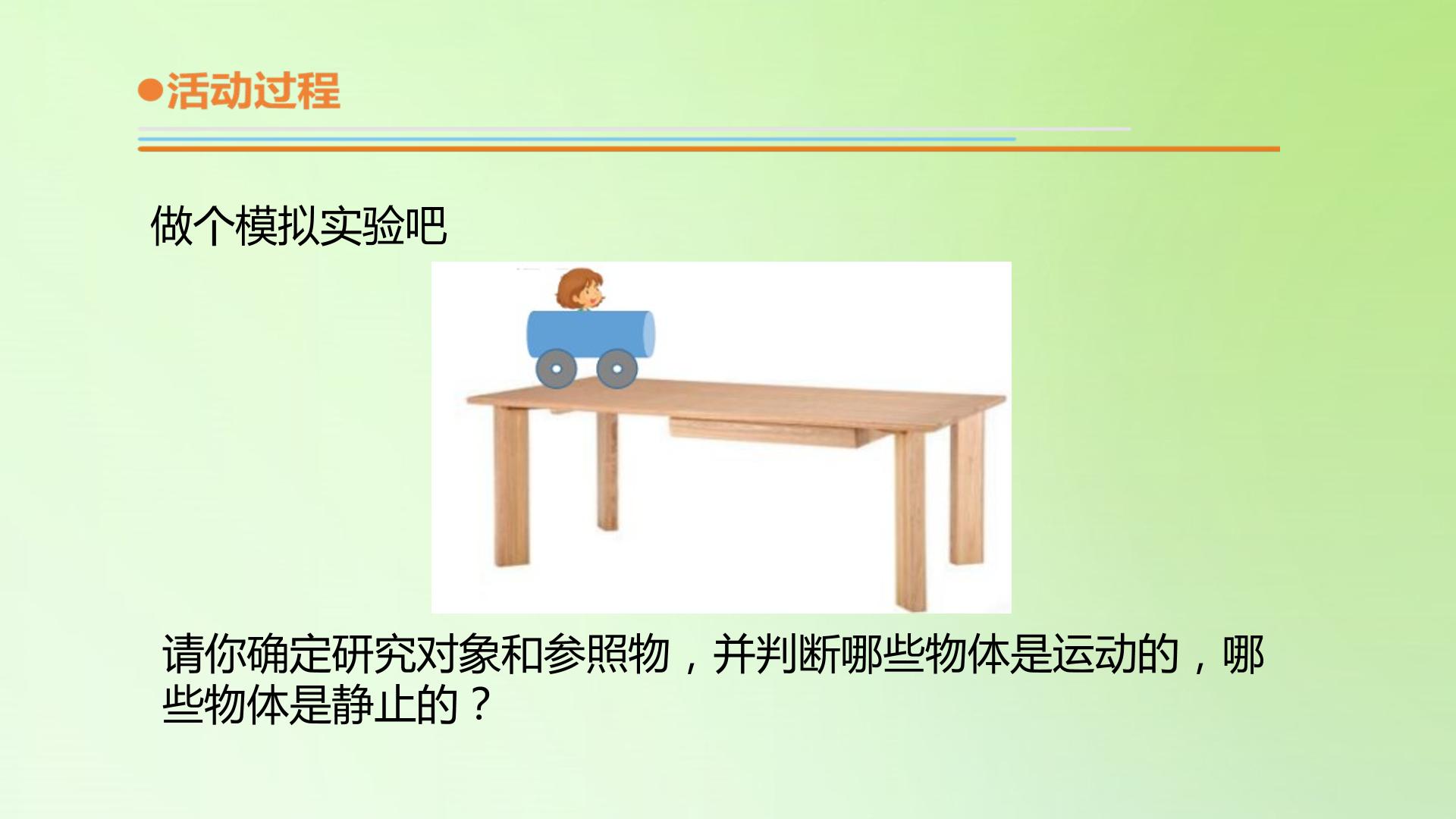 • 活动过程

做个模拟实验吧

请你确定研究对象和参照物，并判断哪些物体是运动的，哪些物体是静止的？